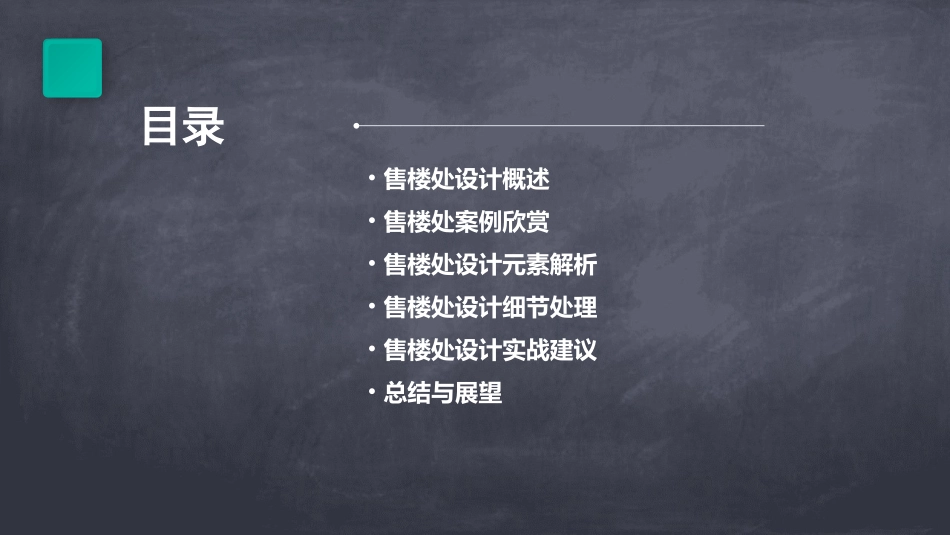 目录

• 售楼处设计概述
• 售楼处案例欣赏
• 售楼处设计元素解析
• 售楼处设计细节处理
• 售楼处设计实战建议
• 总结与展望